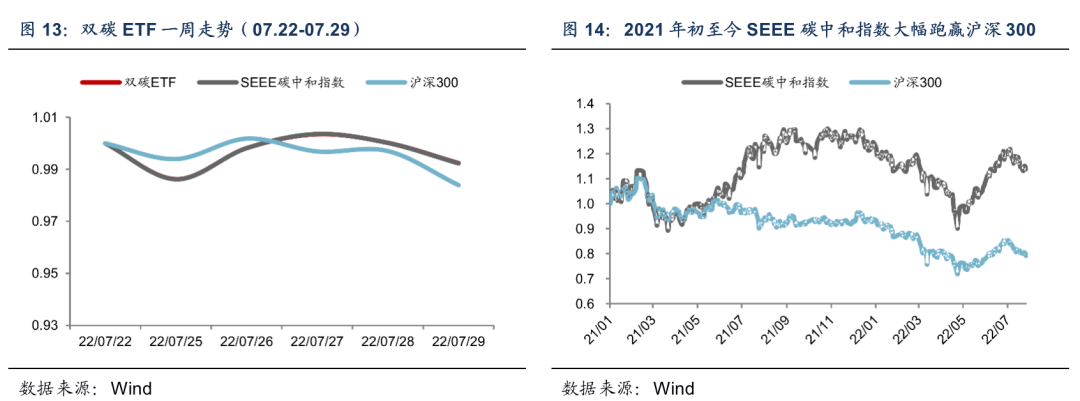 图 13：双碳 ETF 一周走势（07.22-07.29）

双碳ETF　SEEE碳中和指数　沪深300

1.01
0.99
0.97
0.95
0.93

22/07/22　22/07/25　22/07/26　22/07/27　22/07/28　22/07/29

数据来源：Wind

图 14：2021 年初至今 SEEE 碳中和指数大幅跑赢沪深 300

SEEE碳中和指数　沪深300

1.4
1.3
1.2
1.1
1.0
0.9
0.8
0.7
0.6

21/01　21/03　21/05　21/07　21/09　21/11　22/01　22/03　22/05　22/07

数据来源：Wind